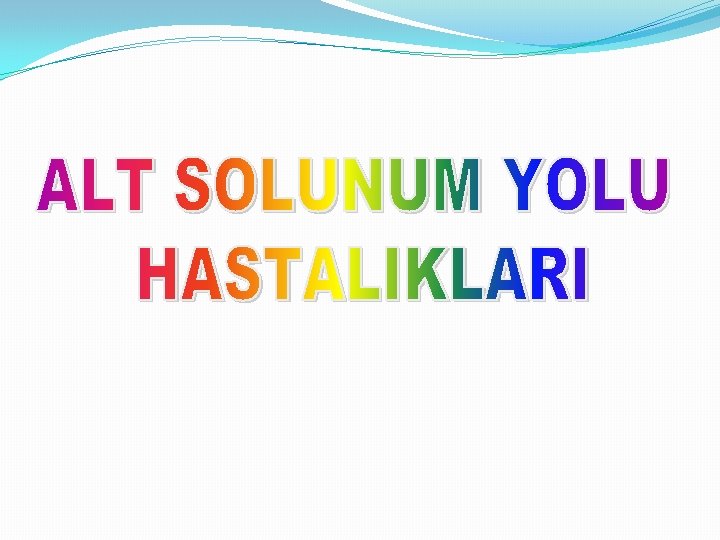 ALT SOLUNUM YOLU HASTALIKLARI